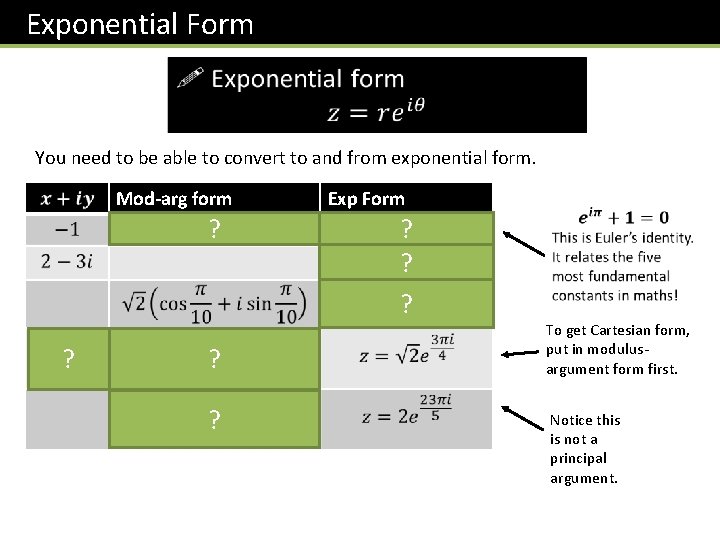 Exponential Form

Exponential form
$z = re^{i\theta}$

You need to be able to convert to and from exponential form.

| $x + iy$ | Mod-arg form | Exp Form |
|---|---|---|
| $-1$ | ? | ? |
| $2 - 3i$ | | ? |
| | $\sqrt{2}\left(\cos\frac{\pi}{10} + i\sin\frac{\pi}{10}\right)$ | ? |
| ? | ? | $z = \sqrt{2}e^{\frac{3\pi i}{4}}$ |
| | ? | $z = 2e^{\frac{23\pi i}{5}}$ |

$e^{i\pi} + 1 = 0$
This is Euler's identity. It relates the five most fundamental constants in maths!

To get Cartesian form, put in modulus-argument form first.

Notice this is not a principal argument.